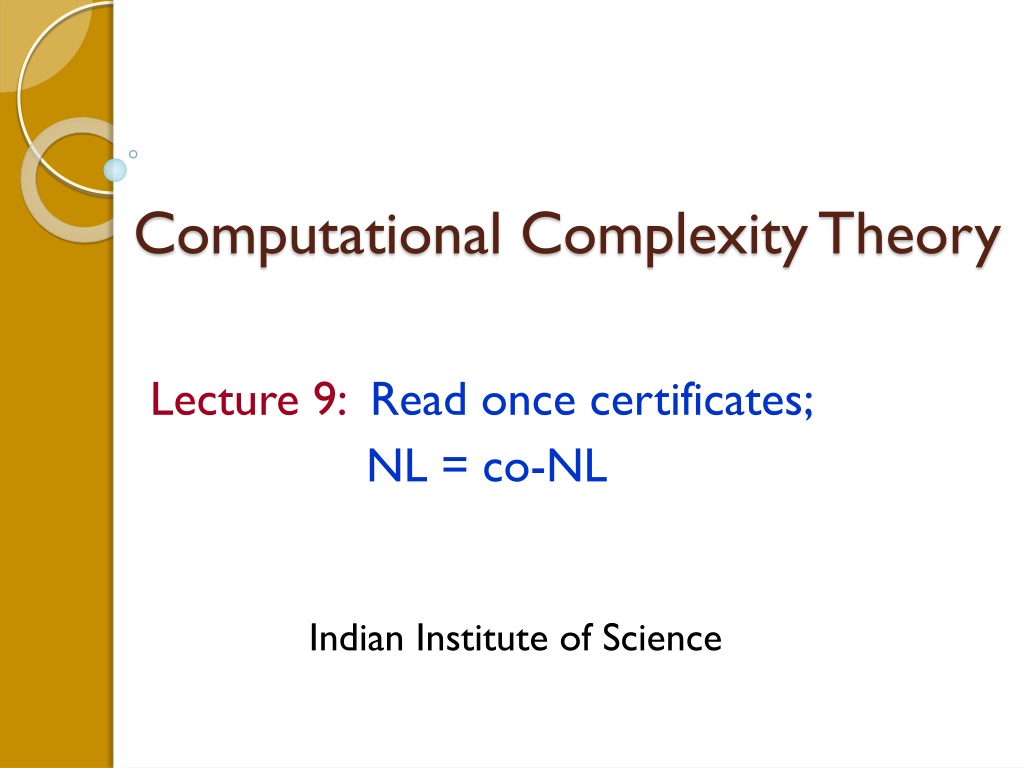 Computational Complexity Theory

Lecture 9: Read once certificates;
NL = co-NL

Indian Institute of Science